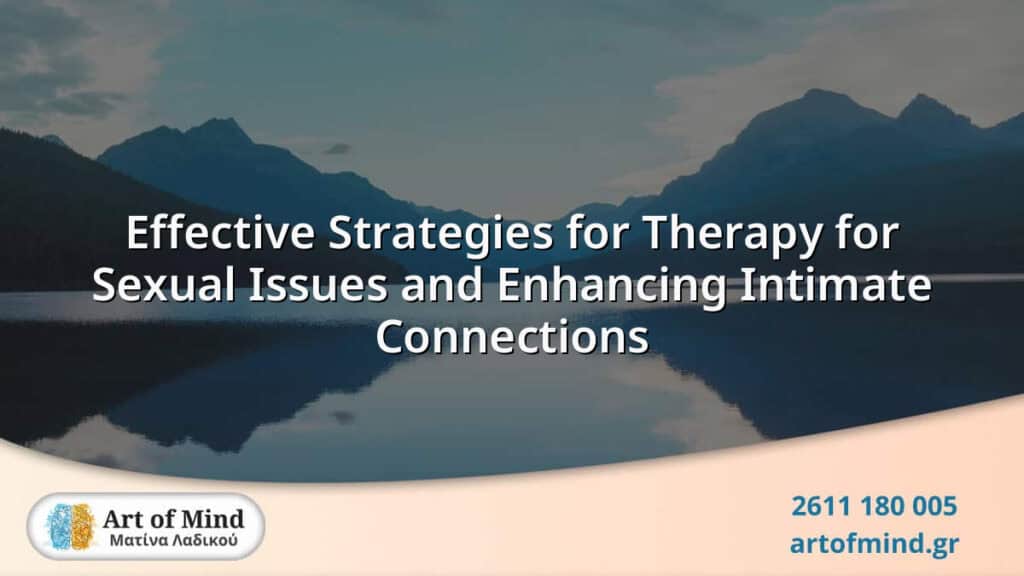 Effective Strategies for Therapy for Sexual Issues and Enhancing Intimate Connections

Art of Mind
Ματίνα Λαδικού

2611 180 005
artofmind.gr